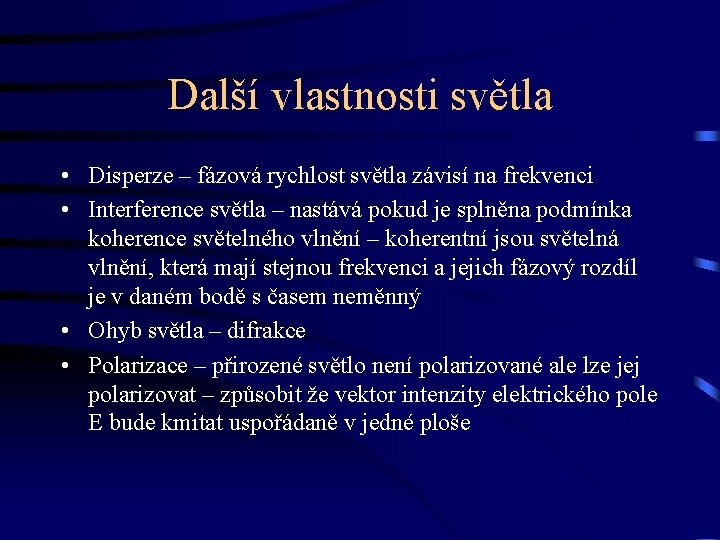 Další vlastnosti světla

• Disperze – fázová rychlost světla závisí na frekvenci
• Interference světla – nastává pokud je splněna podmínka koherence světelného vlnění – koherentní jsou světelná vlnění, která mají stejnou frekvenci a jejich fázový rozdíl je v daném bodě s časem neměnný
• Ohyb světla – difrakce
• Polarizace – přirozené světlo není polarizované ale lze jej polarizovat – způsobit že vektor intenzity elektrického pole E bude kmitat uspořádaně v jedné ploše